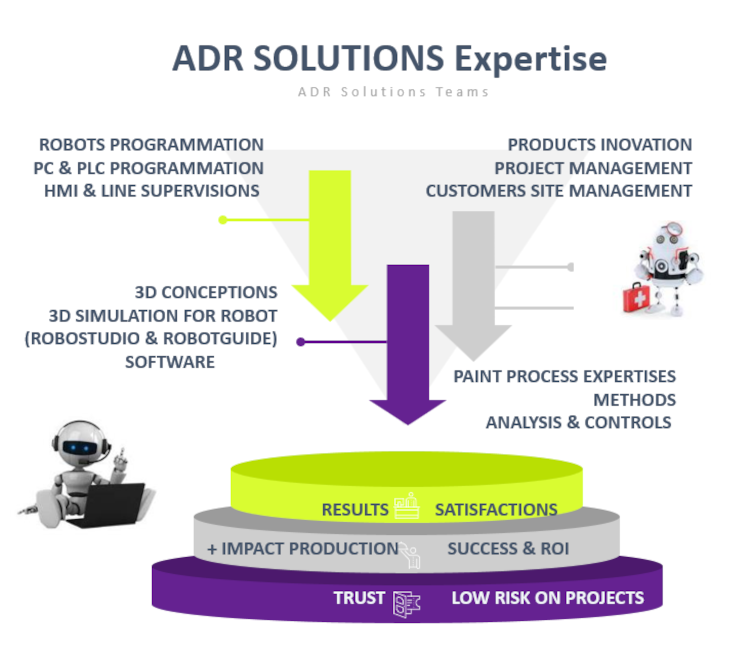 ADR SOLUTIONS Expertise

ADR Solutions Teams

ROBOTS PROGRAMMATION
PC & PLC PROGRAMMATION
HMI & LINE SUPERVISIONS

PRODUCTS INOVATION
PROJECT MANAGEMENT
CUSTOMERS SITE MANAGEMENT

3D CONCEPTIONS
3D SIMULATION FOR ROBOT
(ROBOSTUDIO & ROBOTGUIDE)
SOFTWARE

PAINT PROCESS EXPERTISES
METHODS
ANALYSIS & CONTROLS

RESULTS SATISFACTIONS

+ IMPACT PRODUCTION SUCCESS & ROI

TRUST LOW RISK ON PROJECTS